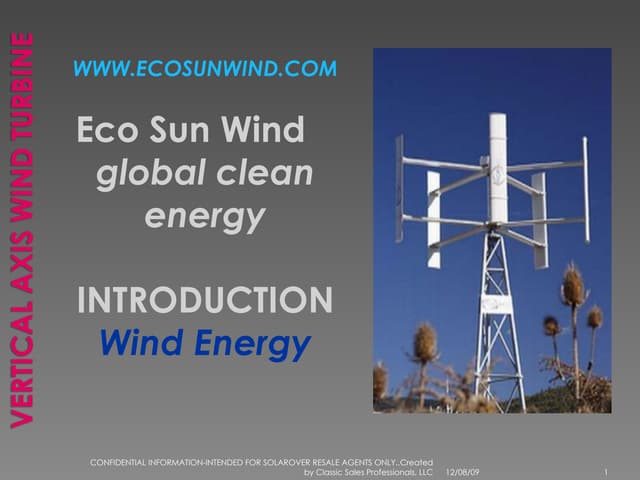 VERTICAL AXIS WIND TURBINE

WWW.ECOSUNWIND.COM

Eco Sun Wind
global clean energy

INTRODUCTION
Wind Energy

CONFIDENTIAL INFORMATION-INTENDED FOR SOLAROVER RESALE AGENTS ONLY..Created by Classic Sales Professionals, LLC 12/08/09 1